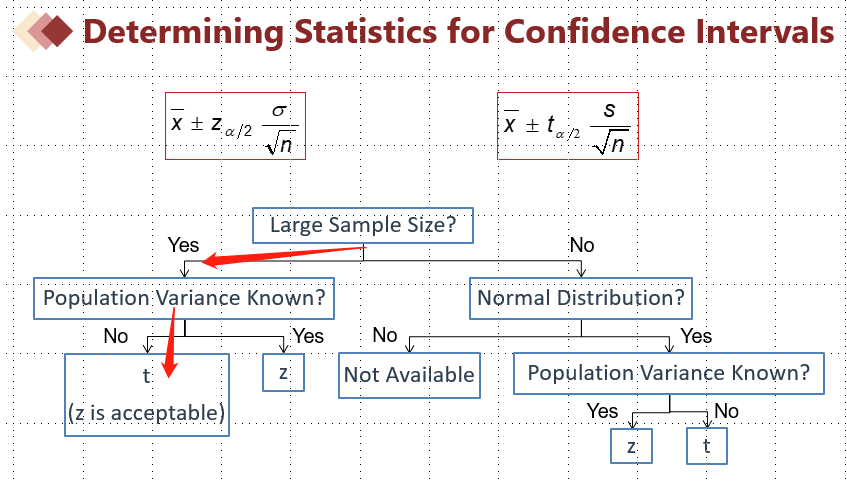 Determining Statistics for Confidence Intervals

$\overline{x} \pm z_{\alpha/2} \frac{\sigma}{\sqrt{n}}$

$\overline{x} \pm t_{\alpha/2} \frac{s}{\sqrt{n}}$

Large Sample Size?

Yes

No

Population Variance Known?

Normal Distribution?

No

Yes

No

Yes

t
(z is acceptable)

z

Not Available

Population Variance Known?

Yes

No

z

t